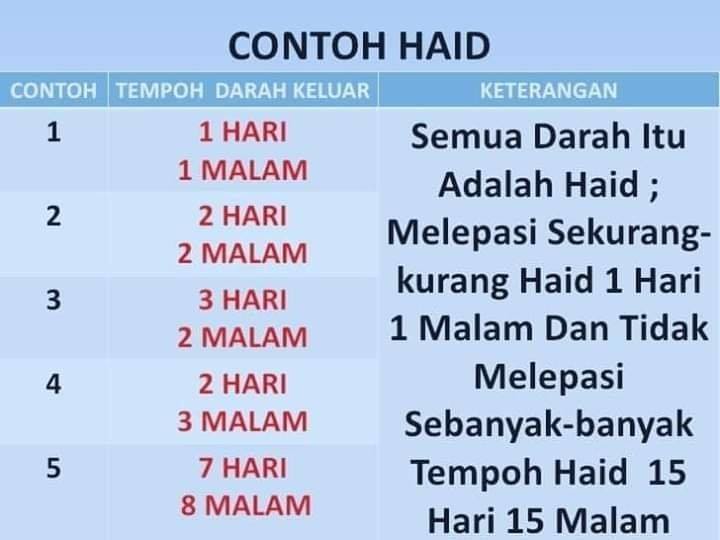 CONTOH HAID

| CONTOH | TEMPOH DARAH KELUAR | KETERANGAN |
|---|---|---|
| 1 | 1 HARI 1 MALAM | Semua Darah Itu Adalah Haid ; Melepasi Sekurang-kurang Haid 1 Hari 1 Malam Dan Tidak Melepasi Sebanyak-banyak Tempoh Haid 15 Hari 15 Malam |
| 2 | 2 HARI 2 MALAM | |
| 3 | 3 HARI 2 MALAM | |
| 4 | 2 HARI 3 MALAM | |
| 5 | 7 HARI 8 MALAM | |